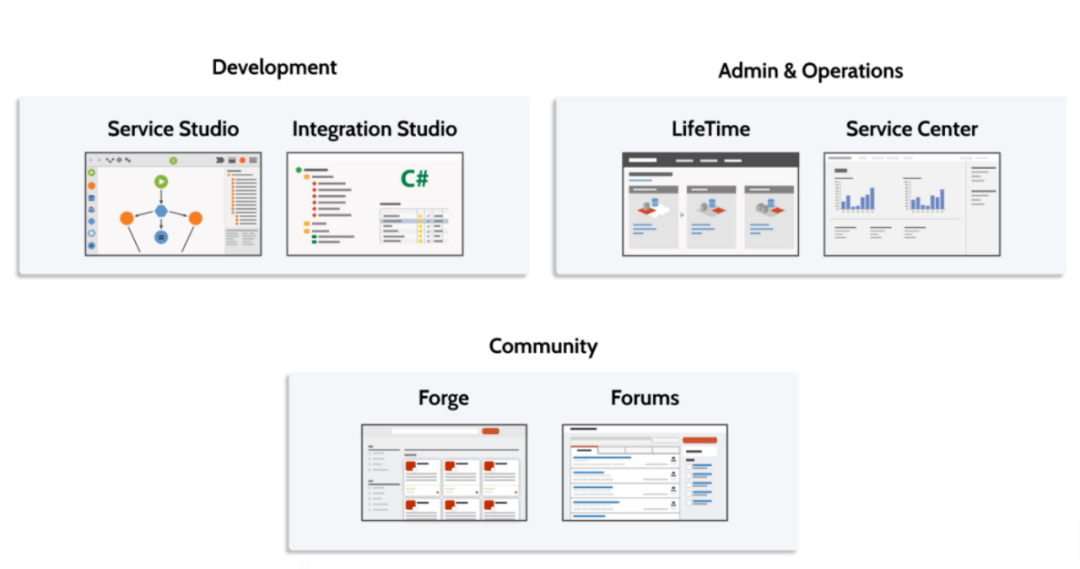 Development

Service Studio

Integration Studio

C#

Admin & Operations

LifeTime

Service Center

Community

Forge

Forums